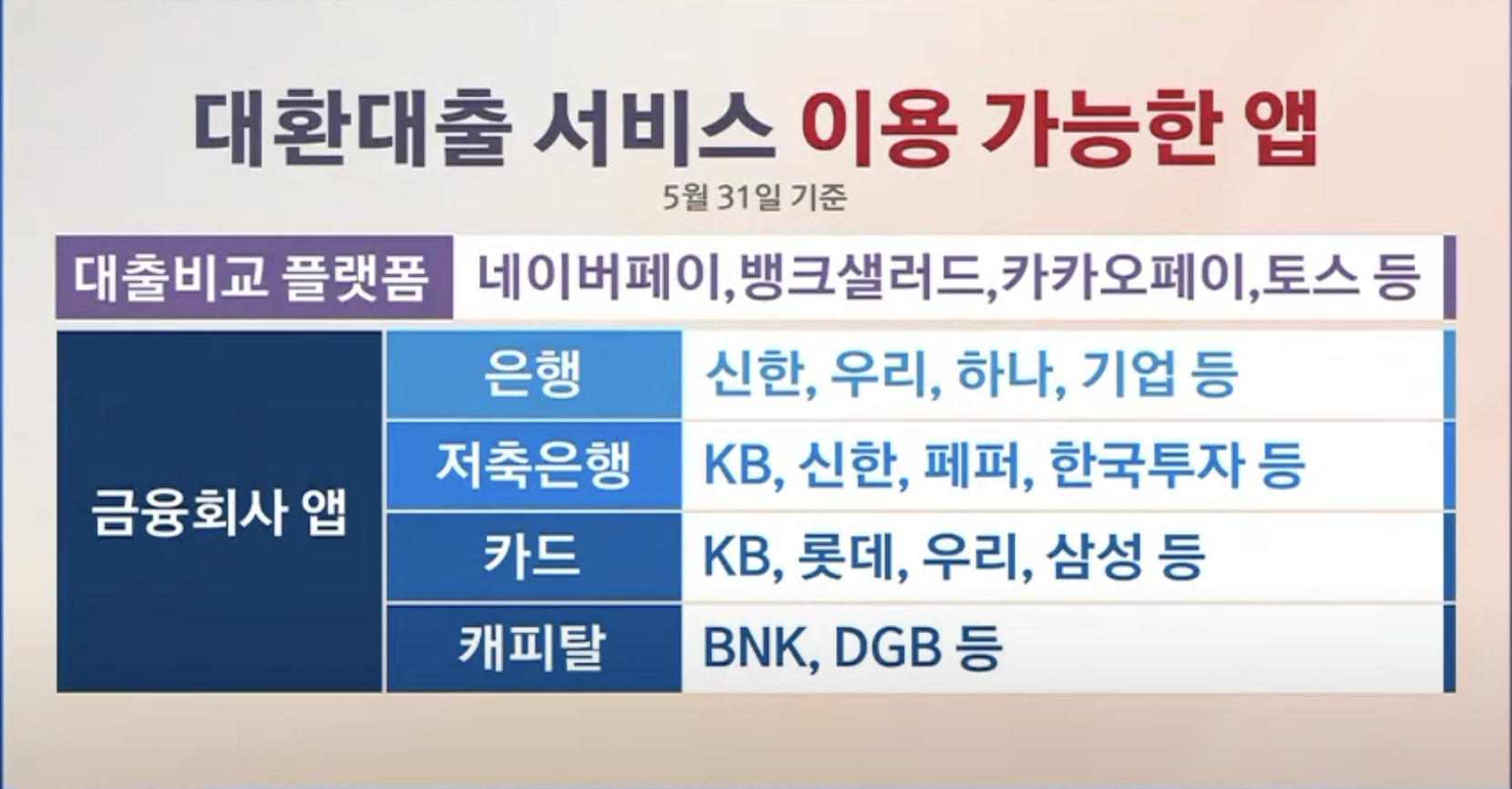 대환대출 서비스 이용 가능한 앱

5월 31일 기준

| 대출비교 플랫폼 | 네이버페이,뱅크샐러드,카카오페이,토스 등 | |
|---|---|---|
| 금융회사 앱 | 은행 | 신한, 우리, 하나, 기업 등 |
| | 저축은행 | KB, 신한, 페퍼, 한국투자 등 |
| | 카드 | KB, 롯데, 우리, 삼성 등 |
| | 캐피탈 | BNK, DGB 등 |